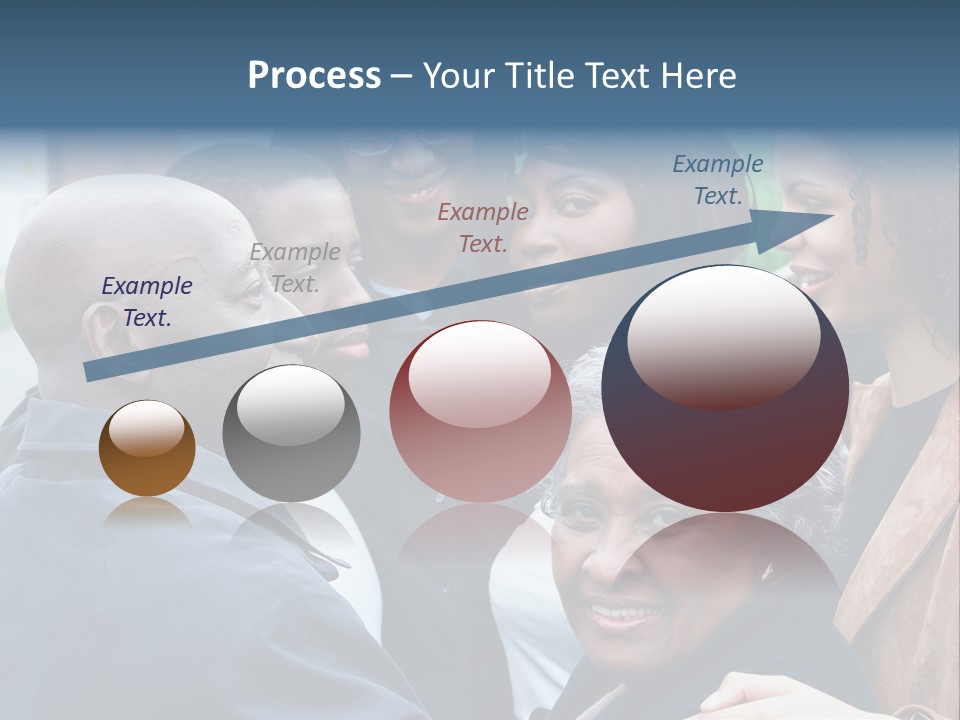 Process – Your Title Text Here

Example Text.

Example Text.

Example Text.

Example Text.